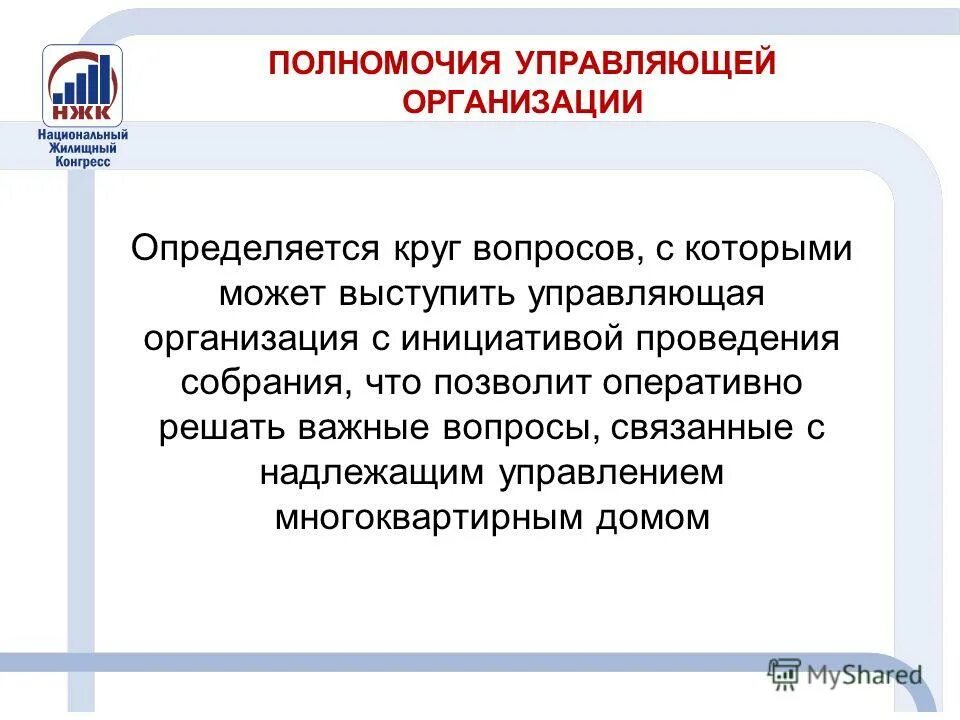 НЖК
Национальный Жилищный Конгресс

ПОЛНОМОЧИЯ УПРАВЛЯЮЩЕЙ ОРГАНИЗАЦИИ

Определяется круг вопросов, с которыми может выступить управляющая организация с инициативой проведения собрания, что позволит оперативно решать важные вопросы, связанные с надлежащим управлением многоквартирным домом

MyShared